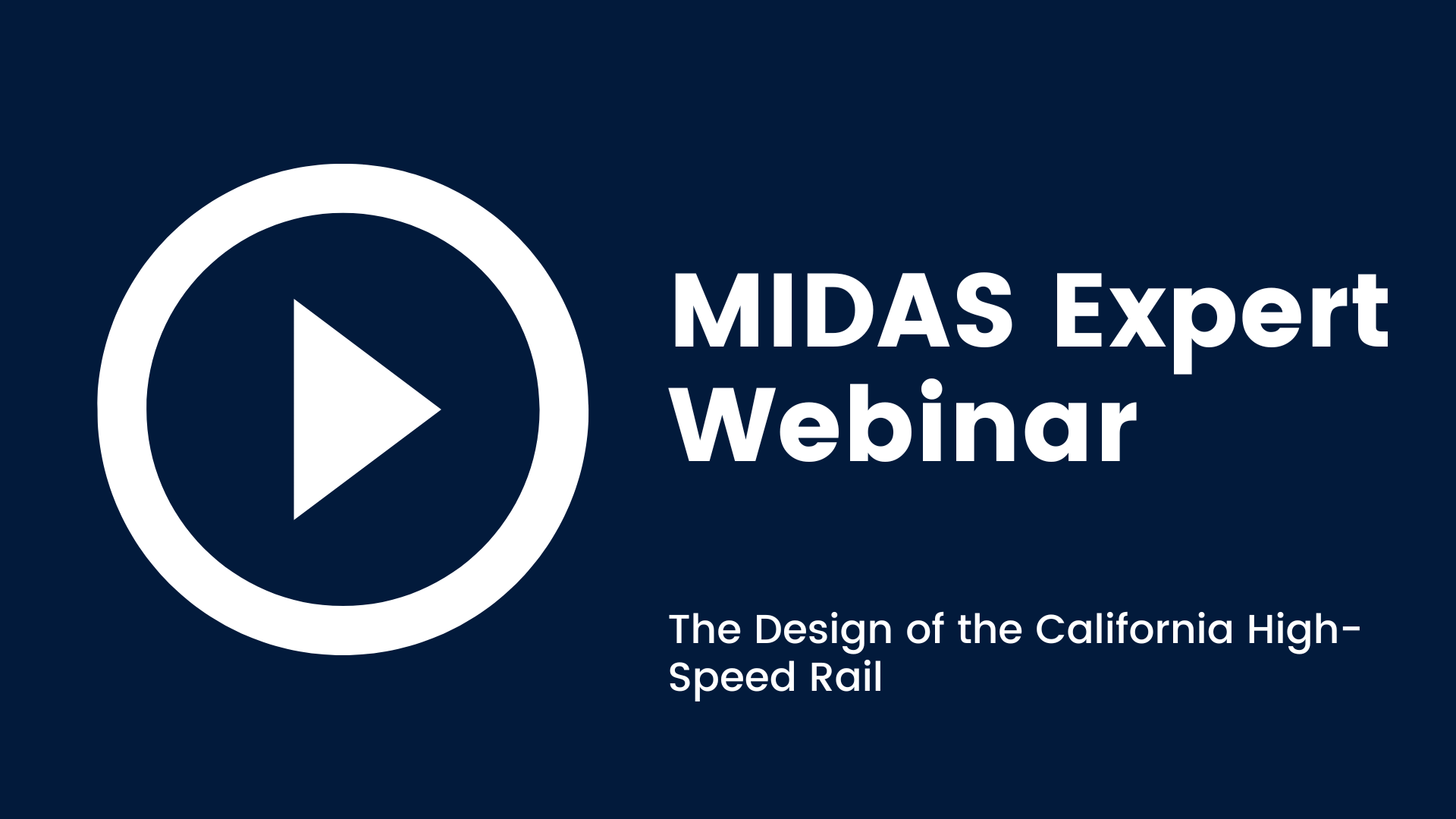 MIDAS Expert Webinar

The Design of the California High-Speed Rail